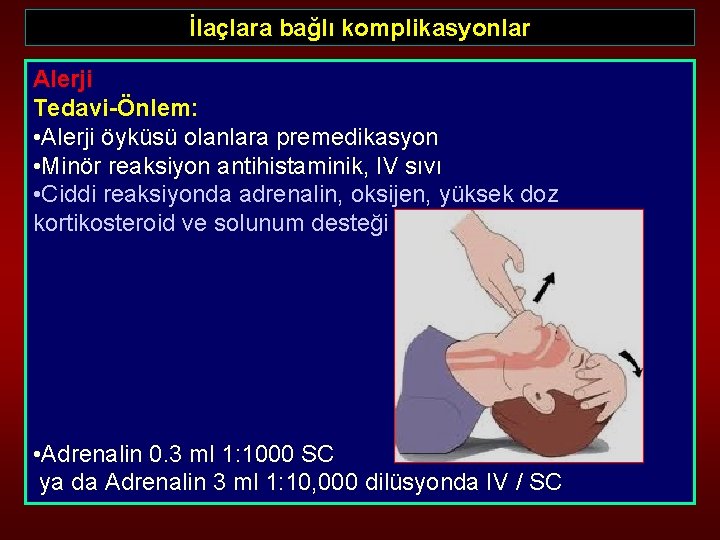 İlaçlara bağlı komplikasyonlar

Alerji
Tedavi-Önlem:
•Alerji öyküsü olanlara premedikasyon
•Minör reaksiyon antihistaminik, IV sıvı
•Ciddi reaksiyonda adrenalin, oksijen, yüksek doz kortikosteroid ve solunum desteği

•Adrenalin 0.3 ml 1:1000 SC
ya da Adrenalin 3 ml 1:10,000 dilüsyonda IV / SC